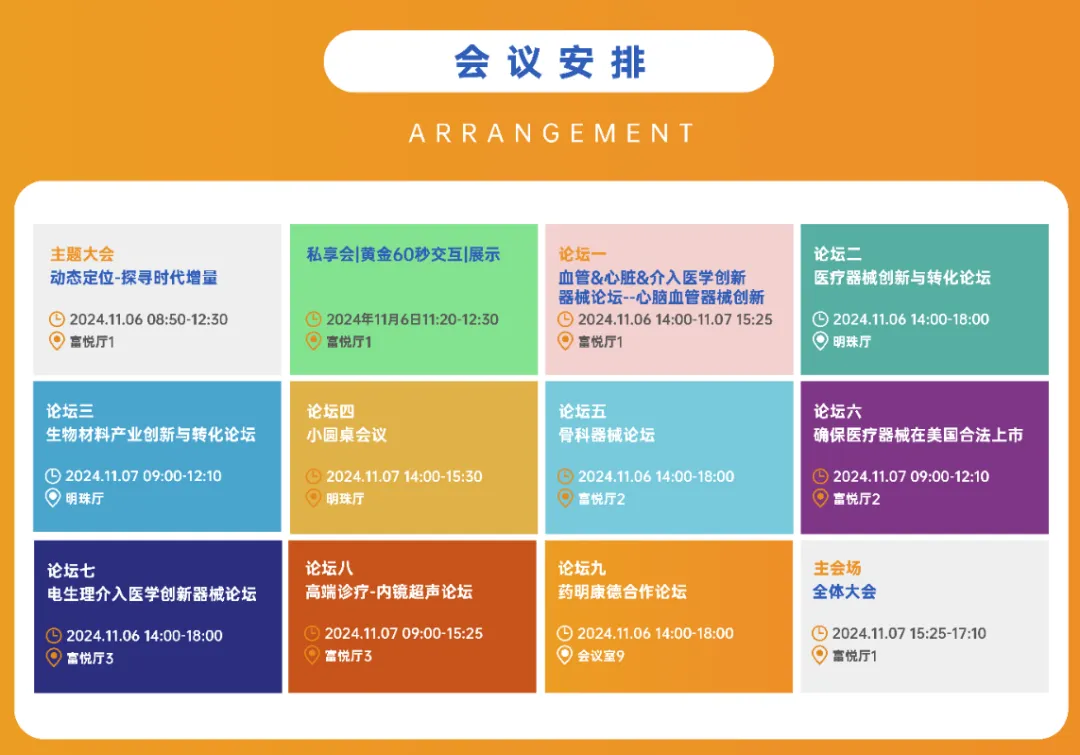 会议安排

ARRANGEMENT

主题大会
动态定位-探寻时代增量
2024.11.06 08:50-12:30
富悦厅1

私享会|黄金60秒交互|展示
2024年11月6日11:20-12:30
富悦厅1

论坛一
血管&心脏&介入医学创新器械论坛--心脑血管器械创新
2024.11.06 14:00-11.07 15:25
富悦厅1

论坛二
医疗器械创新与转化论坛
2024.11.06 14:00-18:00
明珠厅

论坛三
生物材料产业创新与转化论坛
2024.11.07 09:00-12:10
明珠厅

论坛四
小圆桌会议
2024.11.07 14:00-15:30
明珠厅

论坛五
骨科器械论坛
2024.11.06 14:00-18:00
富悦厅2

论坛六
确保医疗器械在美国合法上市
2024.11.07 09:00-12:10
富悦厅2

论坛七
电生理介入医学创新器械论坛
2024.11.06 14:00-18:00
富悦厅3

论坛八
高端诊疗-内镜超声论坛
2024.11.07 09:00-15:25
富悦厅3

论坛九
药明康德合作论坛
2024.11.06 14:00-18:00
会议室9

主会场
全体大会
2024.11.07 15:25-17:10
富悦厅1